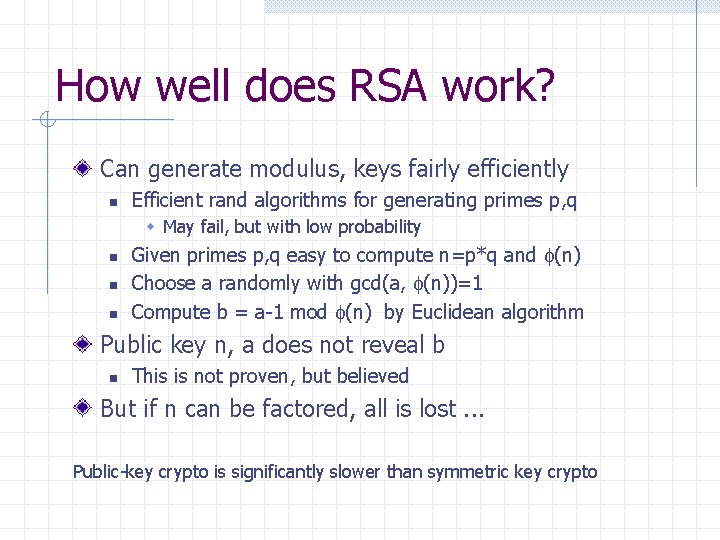 How well does RSA work?

Can generate modulus, keys fairly efficiently

Efficient rand algorithms for generating primes p,q

May fail, but with low probability

Given primes p,q easy to compute n=p*q and $\phi$(n)

Choose a randomly with gcd(a, $\phi$(n))=1

Compute b = a-1 mod $\phi$(n) by Euclidean algorithm

Public key n, a does not reveal b

This is not proven, but believed

But if n can be factored, all is lost ...

Public-key crypto is significantly slower than symmetric key crypto